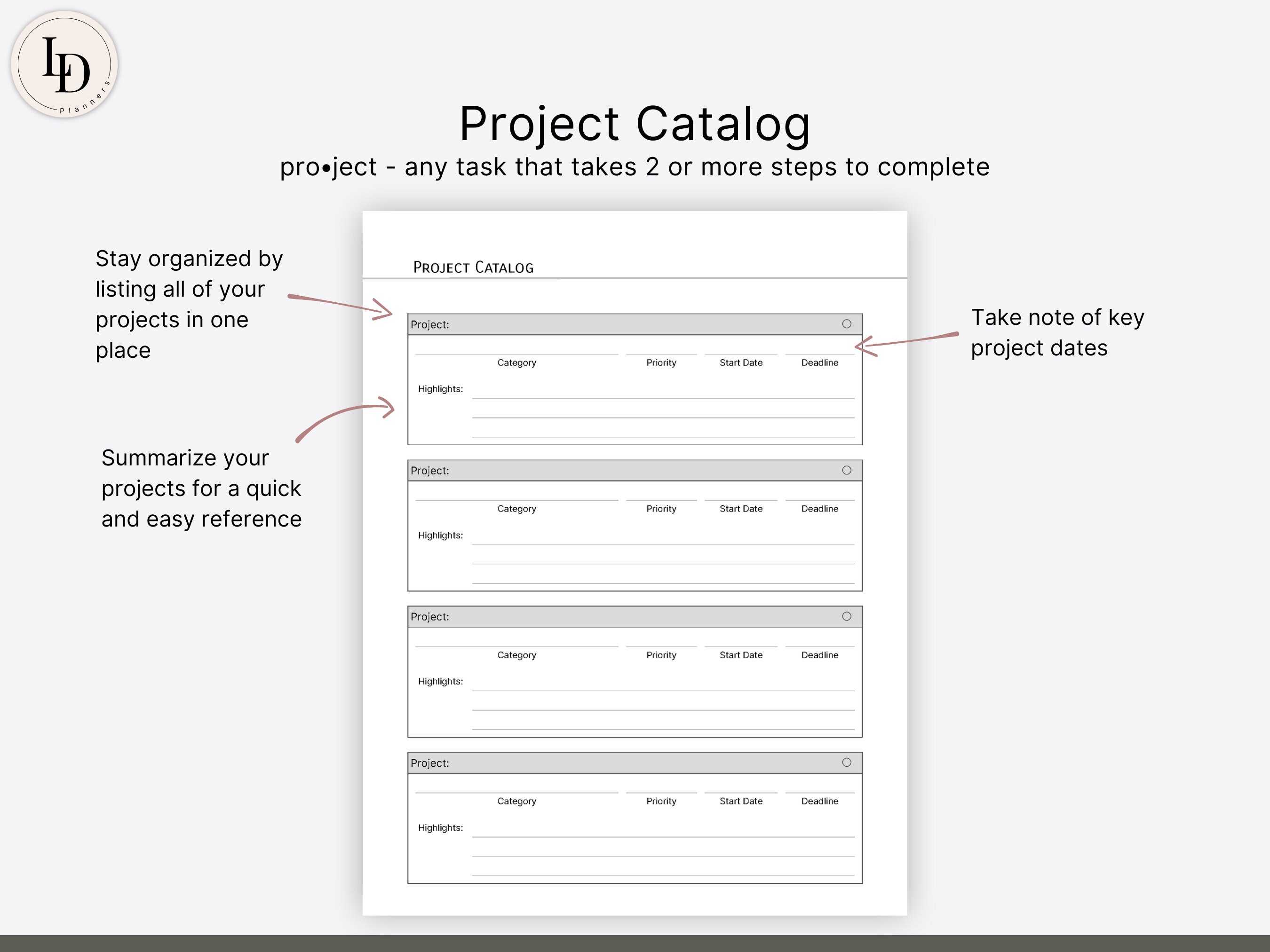 LD
Planners

Project Catalog
pro•ject - any task that takes 2 or more steps to complete

Stay organized by listing all of your projects in one place

Summarize your projects for a quick and easy reference

Take note of key project dates

PROJECT CATALOG

Project:
Category Priority Start Date Deadline
Highlights:

Project:
Category Priority Start Date Deadline
Highlights:

Project:
Category Priority Start Date Deadline
Highlights:

Project:
Category Priority Start Date Deadline
Highlights: